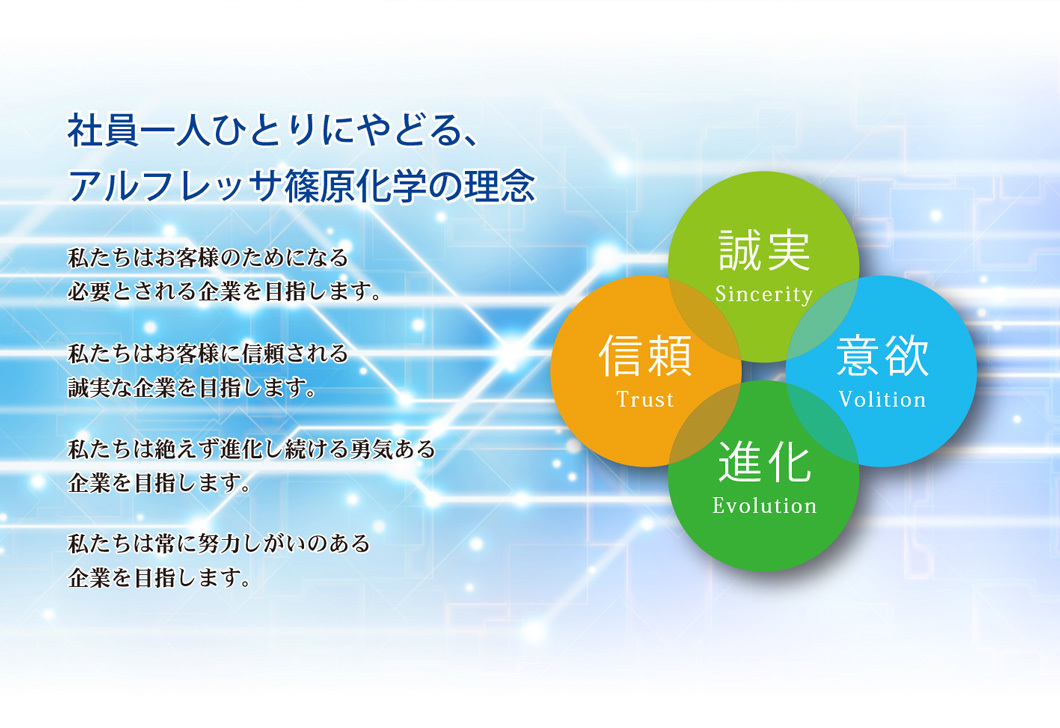 社員一人ひとりにやどる、
アルフレッサ篠原化学の理念

私たちはお客様のためになる
必要とされる企業を目指します。

私たちはお客様に信頼される
誠実な企業を目指します。

私たちは絶えず進化し続ける勇気ある
企業を目指します。

私たちは常に努力しがいのある
企業を目指します。

誠実
Sincerity

信頼
Trust

意欲
Volition

進化
Evolution